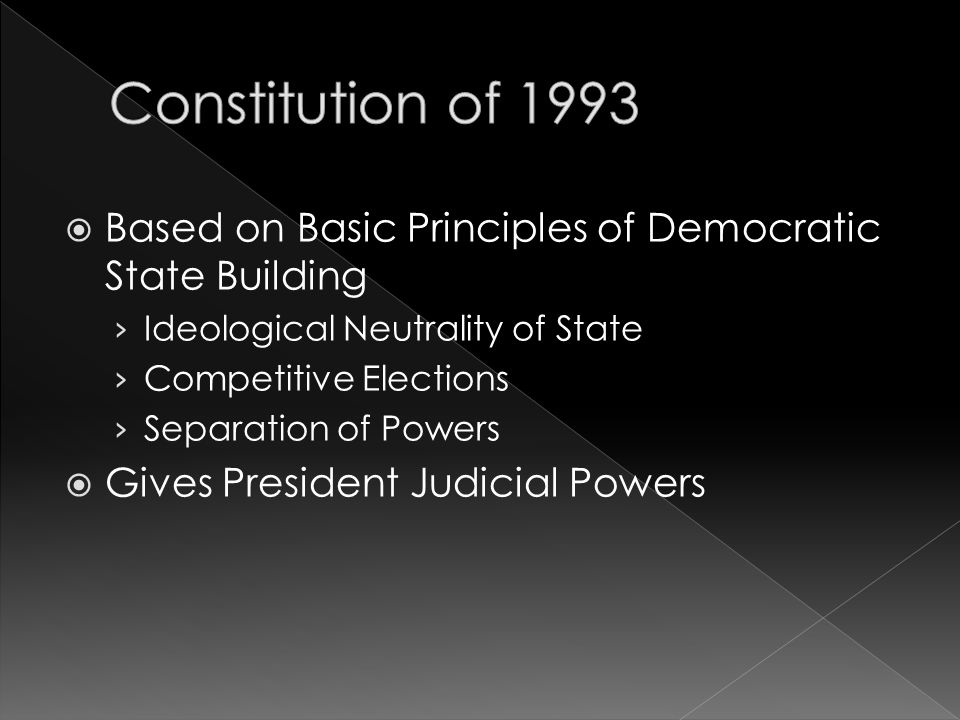 Constitution of 1993

Based on Basic Principles of Democratic State Building

› Ideological Neutrality of State

› Competitive Elections

› Separation of Powers

Gives President Judicial Powers